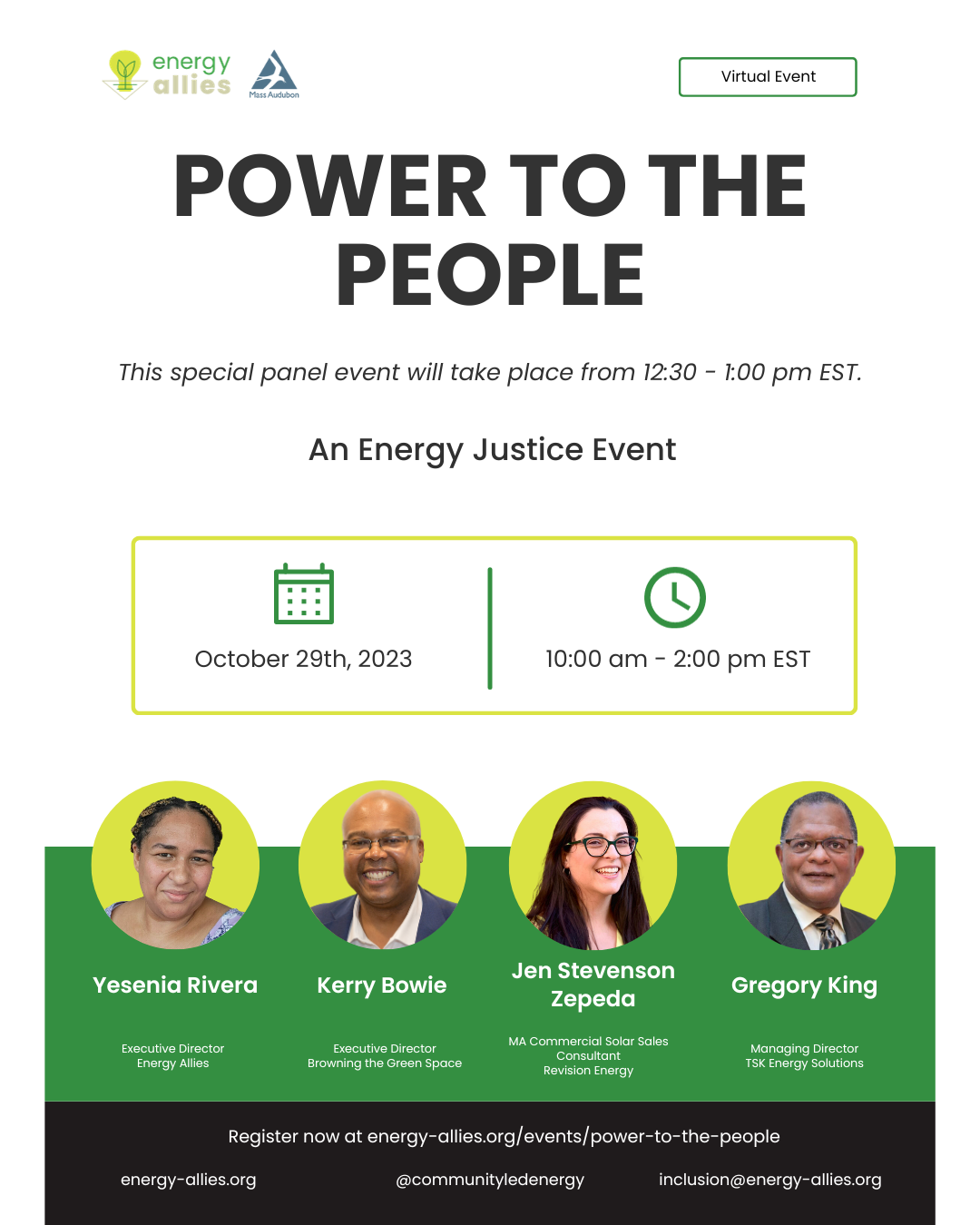 energy allies

Mass Audubon

Virtual Event

POWER TO THE PEOPLE

This special panel event will take place from 12:30 - 1:00 pm EST.

An Energy Justice Event

October 29th, 2023

10:00 am - 2:00 pm EST

Yesenia Rivera

Executive Director
Energy Allies

Kerry Bowie

Executive Director
Browning the Green Space

Jen Stevenson Zepeda

MA Commercial Solar Sales Consultant
Revision Energy

Gregory King

Managing Director
TSK Energy Solutions

Register now at energy-allies.org/events/power-to-the-people

energy-allies.org

@communityledenergy

inclusion@energy-allies.org